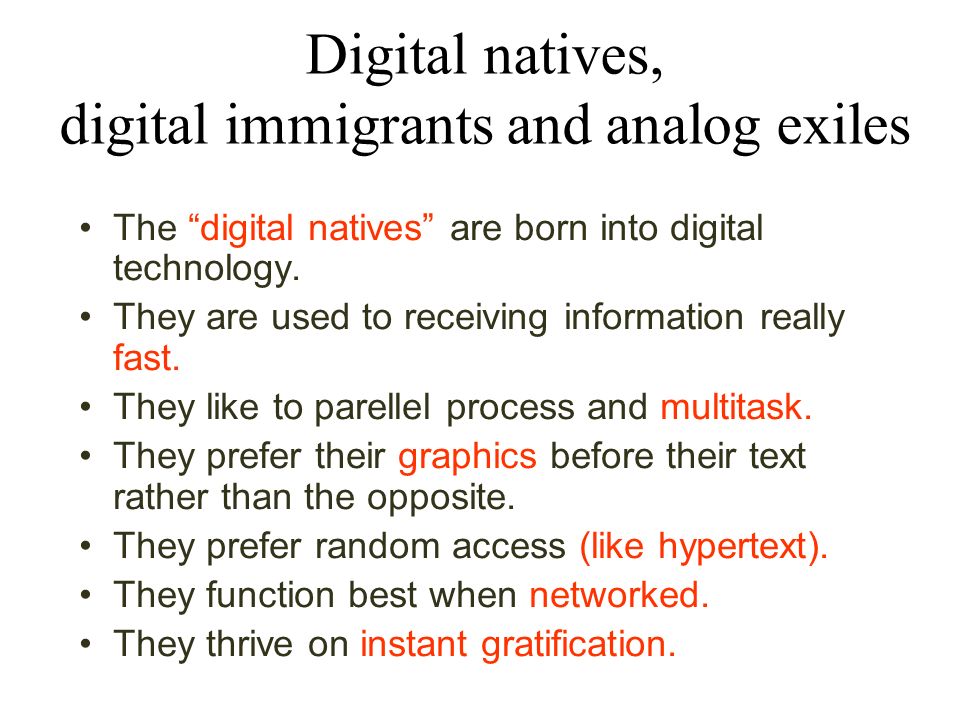 Digital natives,
digital immigrants and analog exiles

• The “digital natives” are born into digital technology.
• They are used to receiving information really fast.
• They like to parellel process and multitask.
• They prefer their graphics before their text rather than the opposite.
• They prefer random access (like hypertext).
• They function best when networked.
• They thrive on instant gratification.